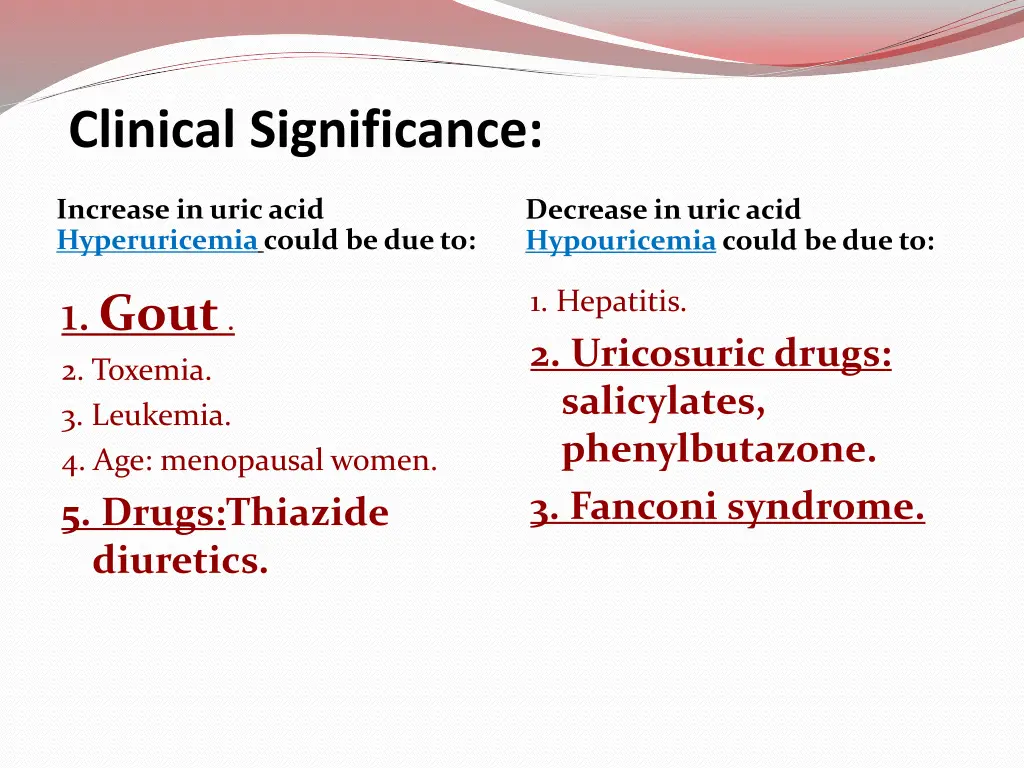 Clinical Significance:

Increase in uric acid
Hyperuricemia could be due to:

1. Gout .
2. Toxemia.
3. Leukemia.
4. Age: menopausal women.
5. Drugs:Thiazide diuretics.

Decrease in uric acid
Hypouricemia could be due to:

1. Hepatitis.
2. Uricosuric drugs: salicylates, phenylbutazone.
3. Fanconi syndrome.